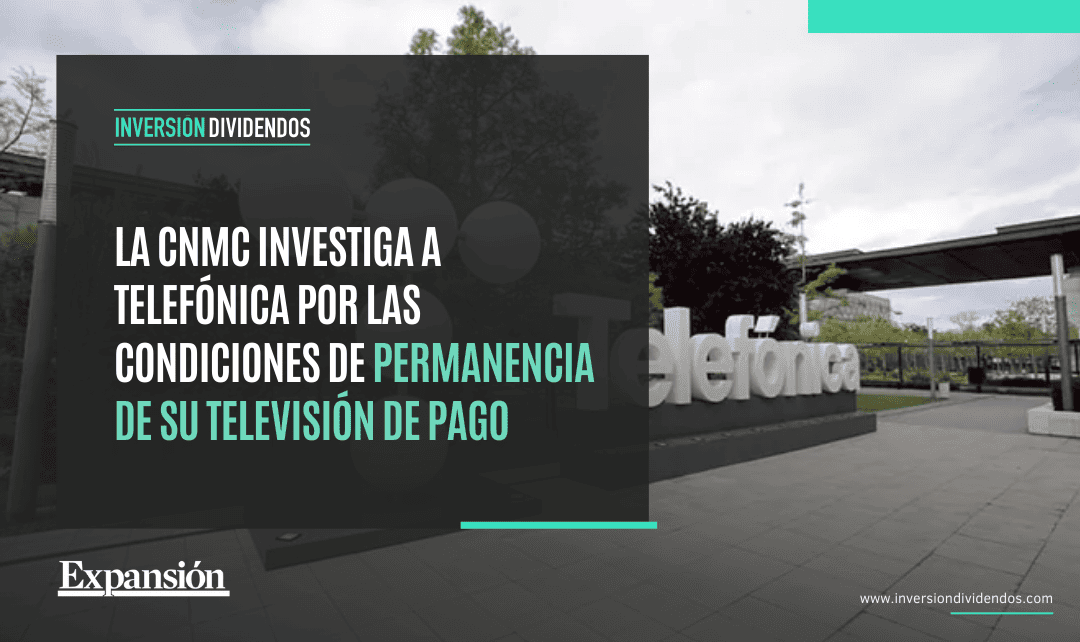 INVERSION DIVIDENDOS

LA CNMC INVESTIGA A TELEFÓNICA POR LAS CONDICIONES DE PERMANENCIA DE SU TELEVISIÓN DE PAGO

Telefónica

Expansión

www.inversiondividendos.com